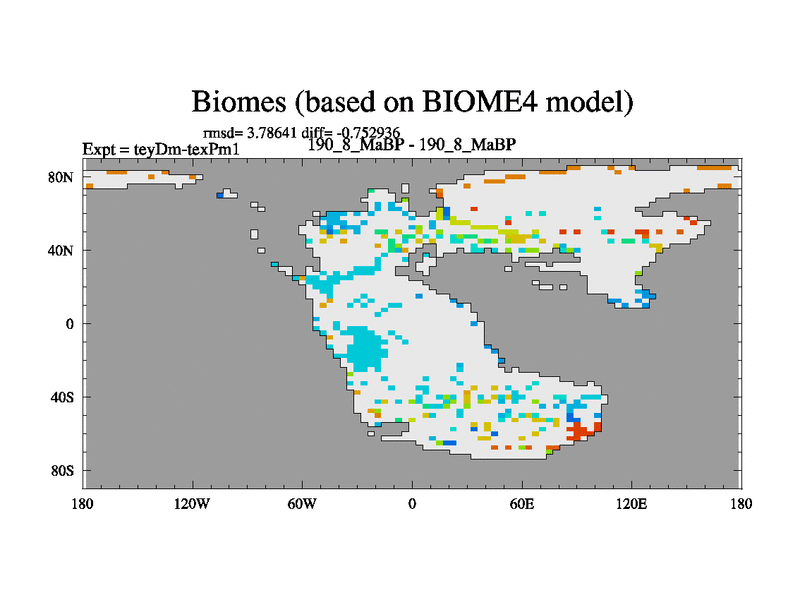 Biomes (based on BIOME4 model)

rmsd= 3.78641 diff= -0.752936

Expt = teyDm-texPm1

190_8_MaBP - 190_8_MaBP

80N
40N
0
40S
80S

180
120W
60W
0
60E
120E
180